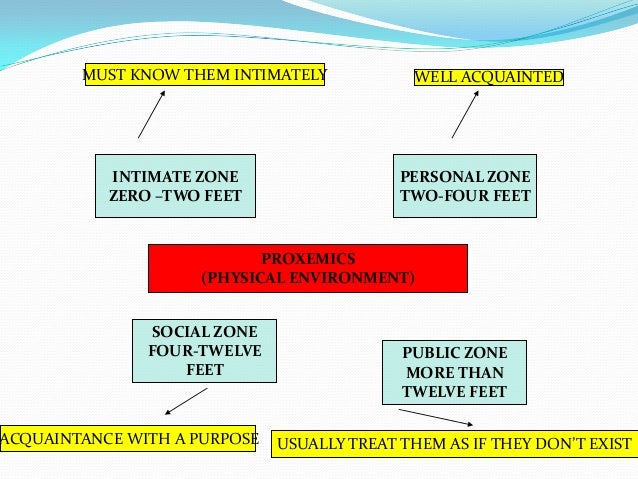 MUST KNOW THEM INTIMATELY

WELL ACQUAINTED

INTIMATE ZONE
ZERO –TWO FEET

PERSONAL ZONE
TWO-FOUR FEET

PROXEMICS
(PHYSICAL ENVIRONMENT)

SOCIAL ZONE
FOUR-TWELVE
FEET

PUBLIC ZONE
MORE THAN
TWELVE FEET

ACQUAINTANCE WITH A PURPOSE

USUALLY TREAT THEM AS IF THEY DON'T EXIST